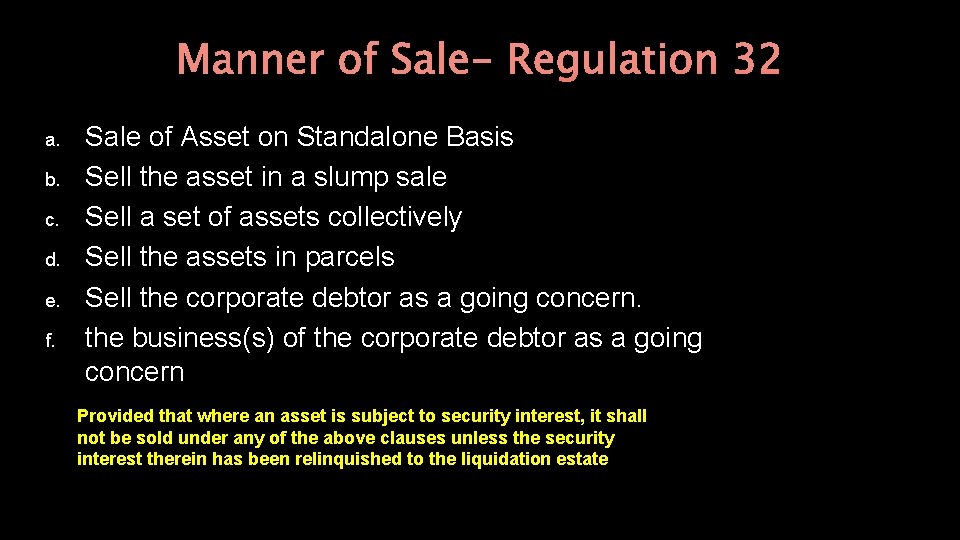 Manner of Sale- Regulation 32

a. Sale of Asset on Standalone Basis
b. Sell the asset in a slump sale
c. Sell a set of assets collectively
d. Sell the assets in parcels
e. Sell the corporate debtor as a going concern.
f. the business(s) of the corporate debtor as a going concern

Provided that where an asset is subject to security interest, it shall not be sold under any of the above clauses unless the security interest therein has been relinquished to the liquidation estate